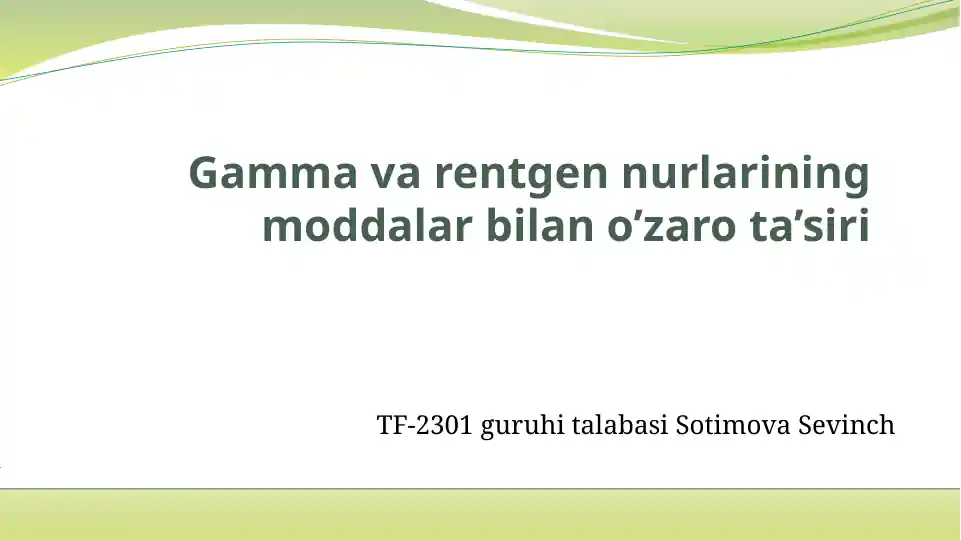 Gamma va rentgen nurlarining moddalar bilan o’zaro ta’siri

TF-2301 guruhi talabasi Sotimova Sevinch